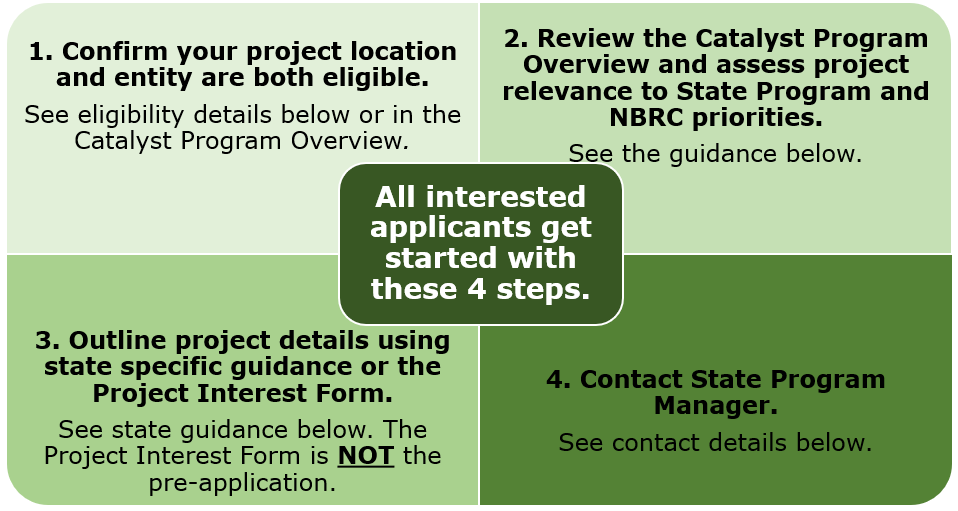 1. Confirm your project location and entity are both eligible.

See eligibility details below or in the Catalyst Program Overview.

2. Review the Catalyst Program Overview and assess project relevance to State Program and NBRC priorities.

See the guidance below.

All interested applicants get started with these 4 steps.

3. Outline project details using state specific guidance or the Project Interest Form.

See state guidance below. The Project Interest Form is NOT the pre-application.

4. Contact State Program Manager.

See contact details below.